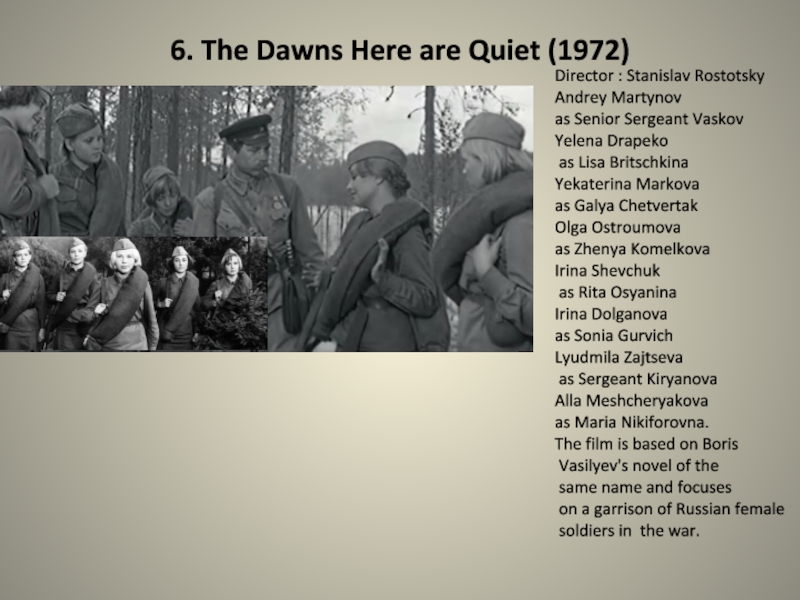 6. The Dawns Here are Quiet (1972)

Director : Stanislav Rostotsky
Andrey Martynov
as Senior Sergeant Vaskov
Yelena Drapeko
as Lisa Britschkina
Yekaterina Markova
as Galya Chetvertak
Olga Ostroumova
as Zhenya Komelkova
Irina Shevchuk
as Rita Osyanina
Irina Dolganova
as Sonia Gurvich
Lyudmila Zajtseva
as Sergeant Kiryanova
Alla Meshcheryakova
as Maria Nikiforovna.
The film is based on Boris Vasilyev's novel of the same name and focuses on a garrison of Russian female soldiers in the war.